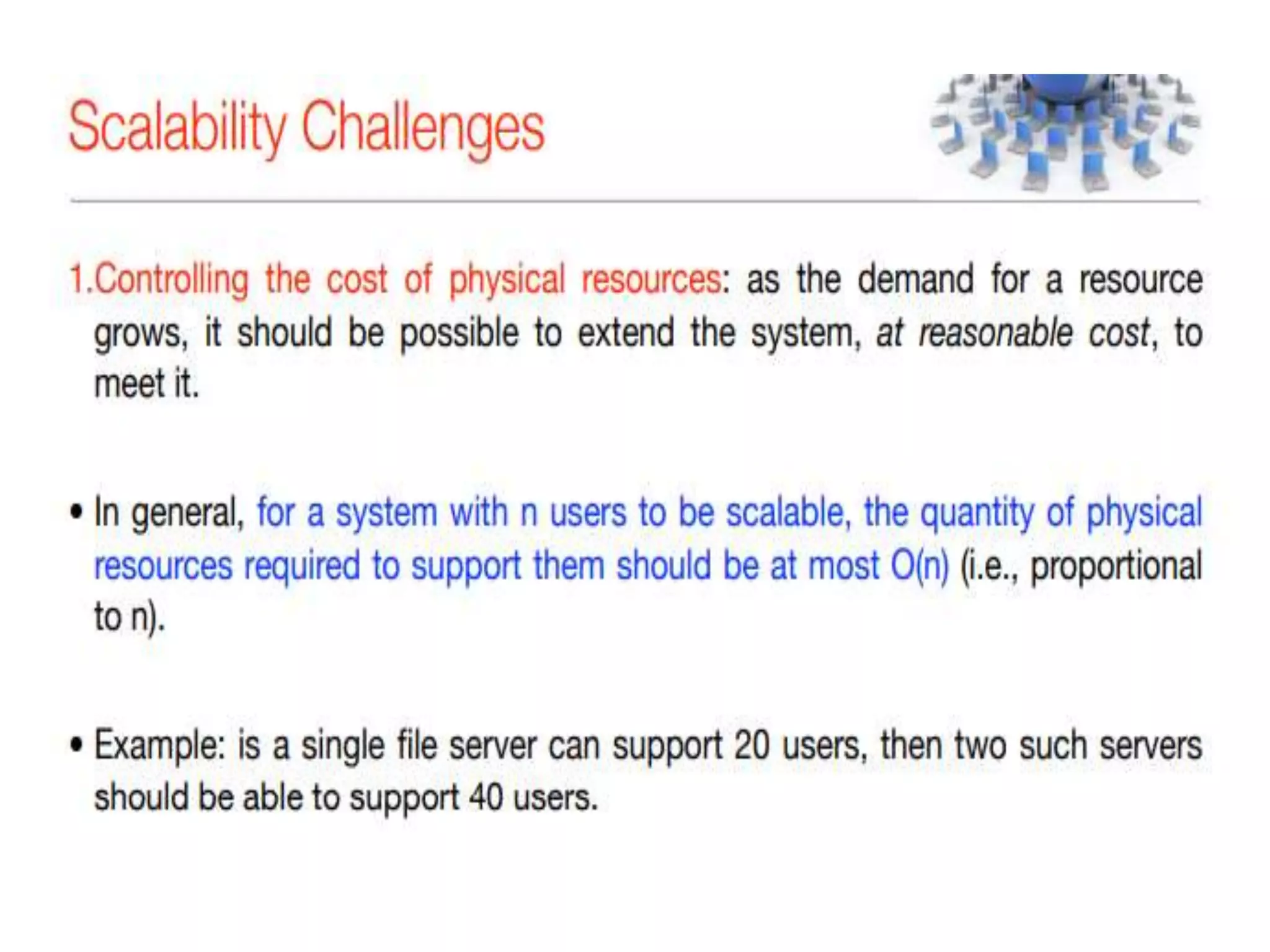 Scalability Challenges

1.Controlling the cost of physical resources: as the demand for a resource grows, it should be possible to extend the system, at reasonable cost, to meet it.

• In general, for a system with n users to be scalable, the quantity of physical resources required to support them should be at most O(n) (i.e., proportional to n).

• Example: is a single file server can support 20 users, then two such servers should be able to support 40 users.